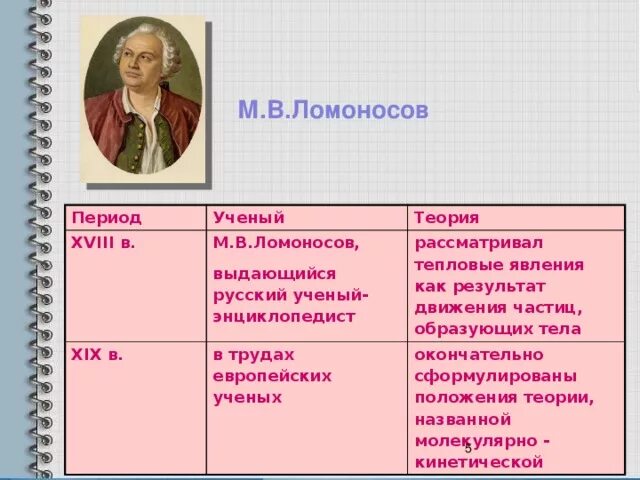 М.В.Ломоносов

| Период | Ученый | Теория |
|---|---|---|
| XVIII в. | М.В.Ломоносов, выдающийся русский ученый-энциклопедист | рассматривал тепловые явления как результат движения частиц, образующих тела |
| XIX в. | в трудах европейских ученых | окончательно сформулированы положения теории, названной молекулярно - кинетической |

5